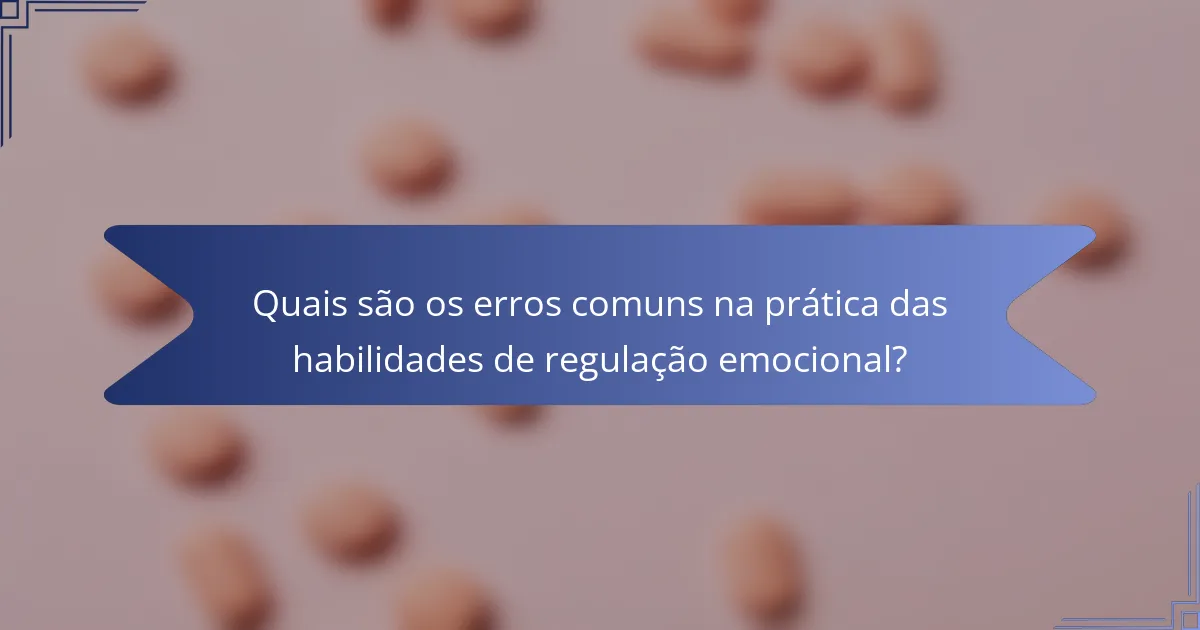 Quais são os erros comuns na prática das habilidades de regulação emocional?